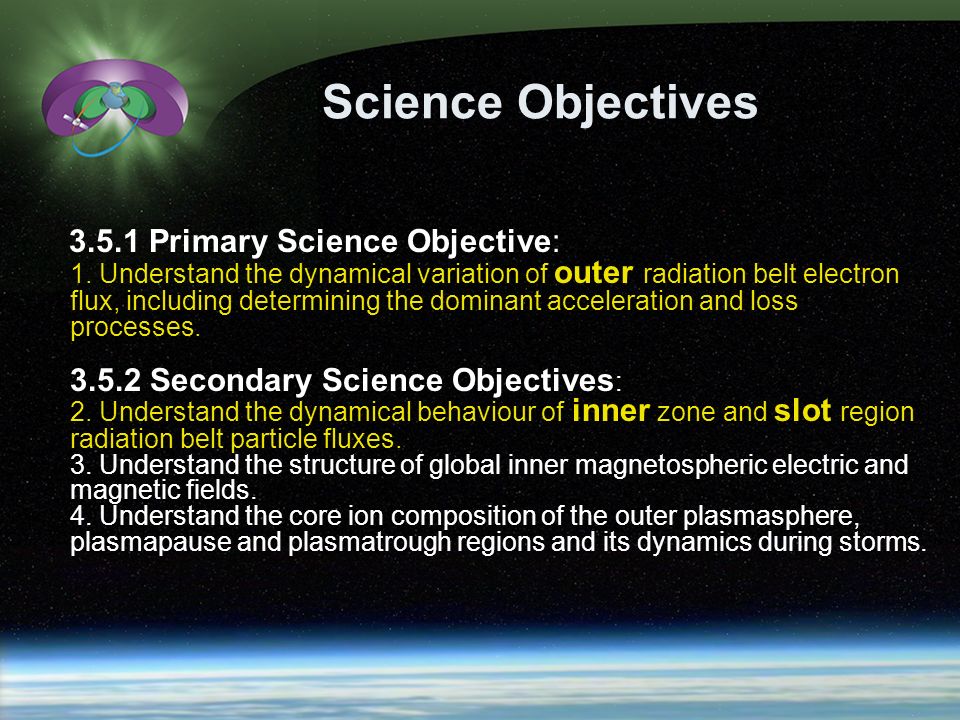 Science Objectives

3.5.1 Primary Science Objective:
1. Understand the dynamical variation of outer radiation belt electron flux, including determining the dominant acceleration and loss processes.

3.5.2 Secondary Science Objectives:
2. Understand the dynamical behaviour of inner zone and slot region radiation belt particle fluxes.
3. Understand the structure of global inner magnetospheric electric and magnetic fields.
4. Understand the core ion composition of the outer plasmasphere, plasmapause and plasmatrough regions and its dynamics during storms.